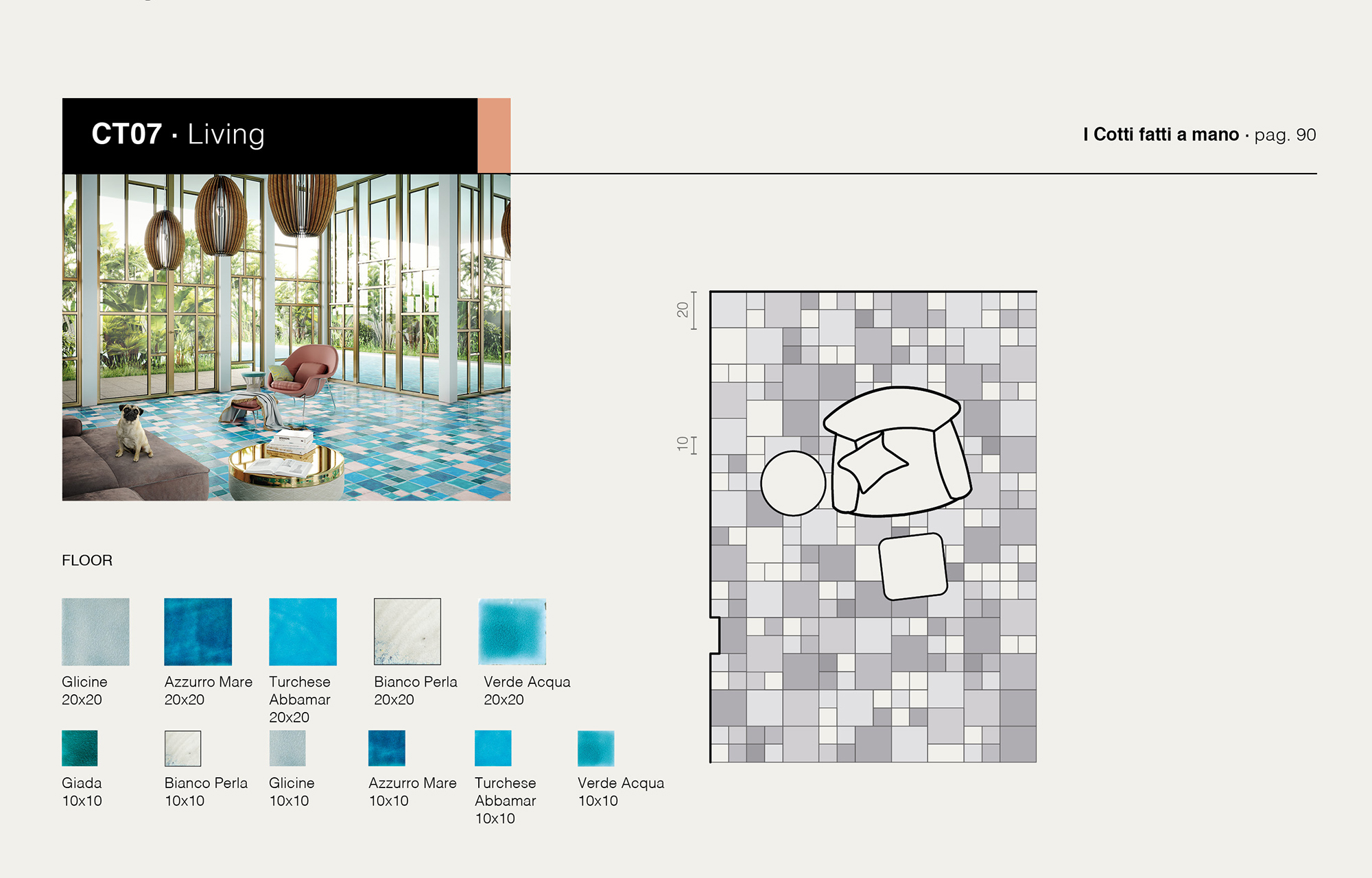 CT07 · Living

I Cotti fatti a mano · pag. 90

FLOOR

Glicine
20x20

Azzurro Mare
20x20

Turchese
Abbamar
20x20

Bianco Perla
20x20

Verde Acqua
20x20

Giada
10x10

Bianco Perla
10x10

Glicine
10x10

Azzurro Mare
10x10

Turchese
Abbamar
10x10

Verde Acqua
10x10

20

10